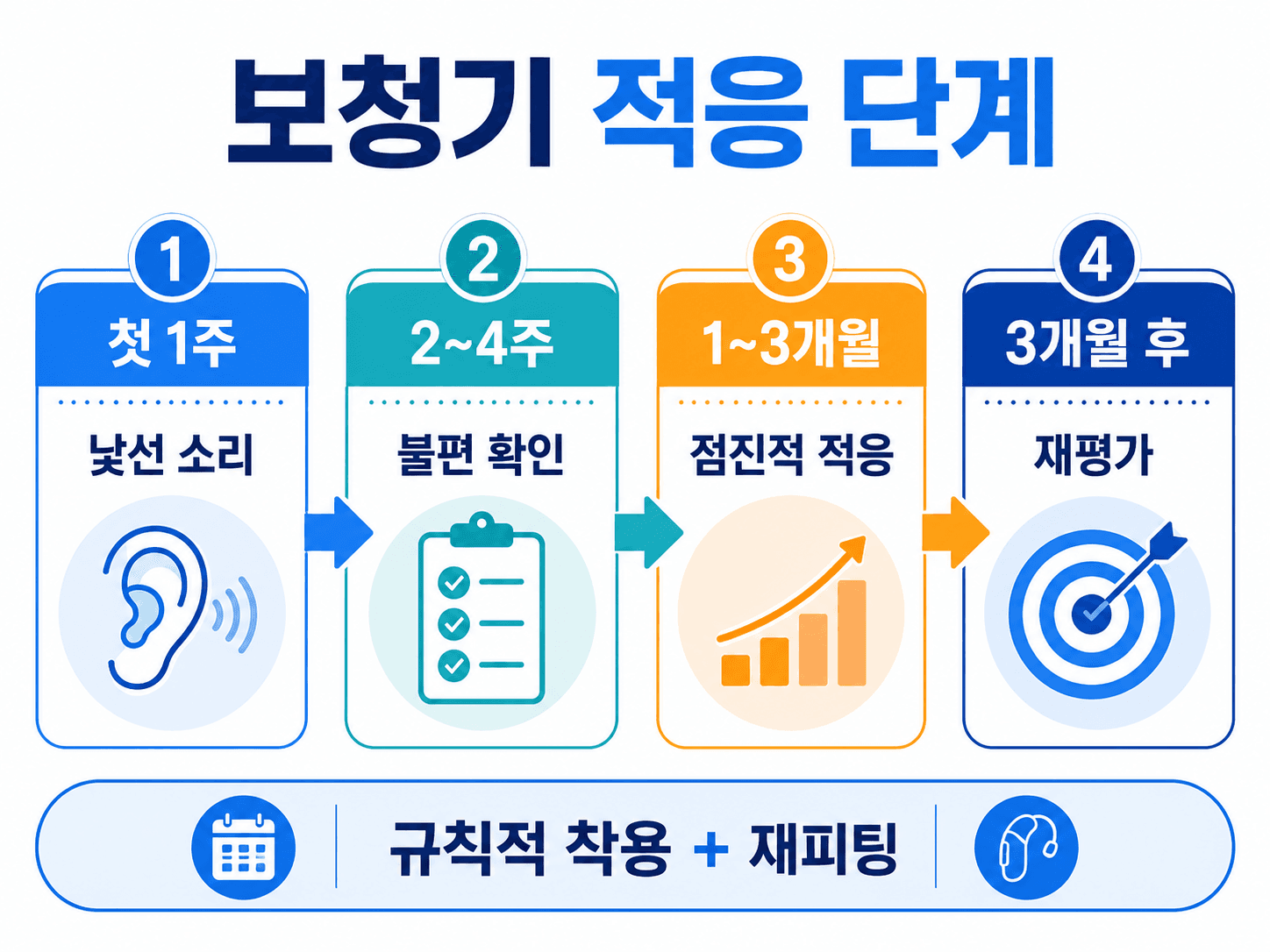 보청기 적응 단계

1
첫 1주
낯선 소리

2
2~4주
불편 확인

3
1~3개월
점진적 적응

4
3개월 후
재평가

규칙적 착용 + 재피팅